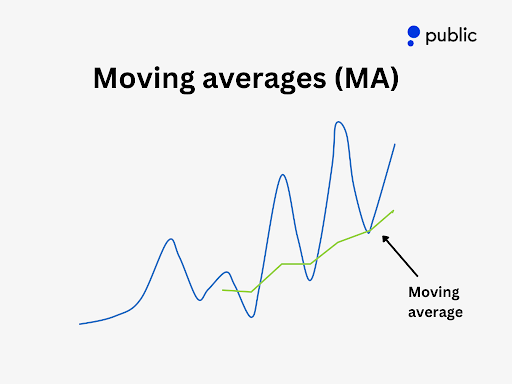 public

Moving averages (MA)

Moving average